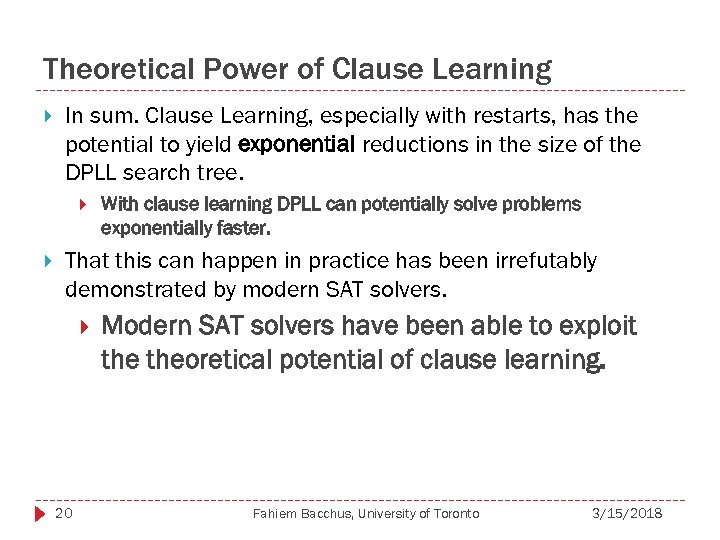 Theoretical Power of Clause Learning

In sum. Clause Learning, especially with restarts, has the potential to yield exponential reductions in the size of the DPLL search tree.

With clause learning DPLL can potentially solve problems exponentially faster.

That this can happen in practice has been irrefutably demonstrated by modern SAT solvers.

Modern SAT solvers have been able to exploit the theoretical potential of clause learning.

20 Fahiem Bacchus, University of Toronto 3/15/2018